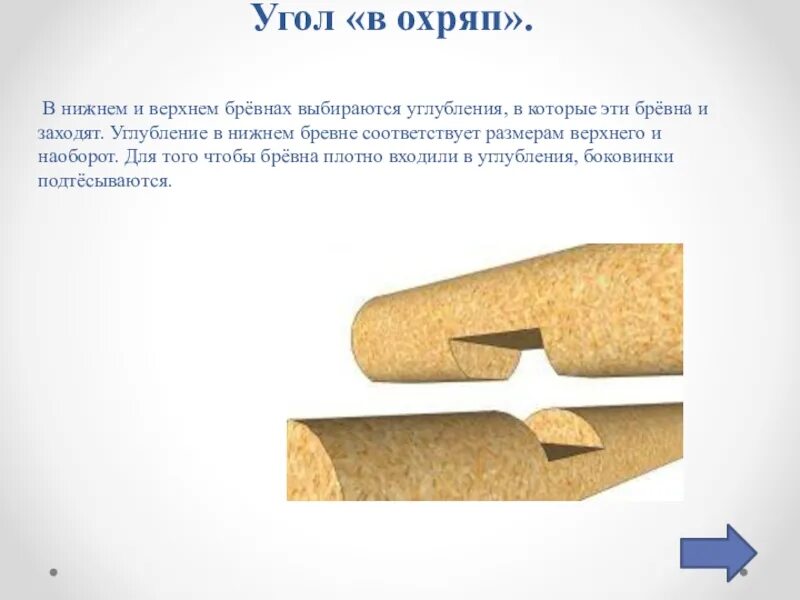 Угол «в охряп».

В нижнем и верхнем брёвнах выбираются углубления, в которые эти брёвна и заходят. Углубление в нижнем бревне соответствует размерам верхнего и наоборот. Для того чтобы брёвна плотно входили в углубления, боковинки подтёсываются.